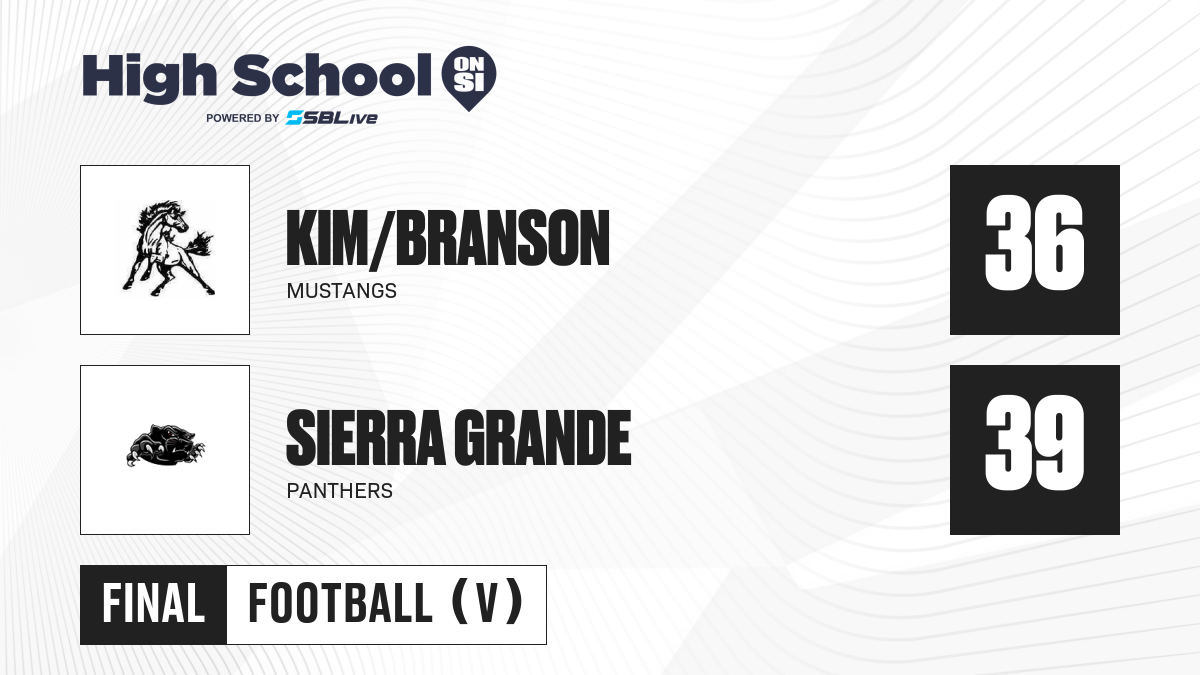 High School ON SI
POWERED BY SBLive

KIM/BRANSON
MUSTANGS
36

SIERRA GRANDE
PANTHERS
39

FINAL FOOTBALL (V)